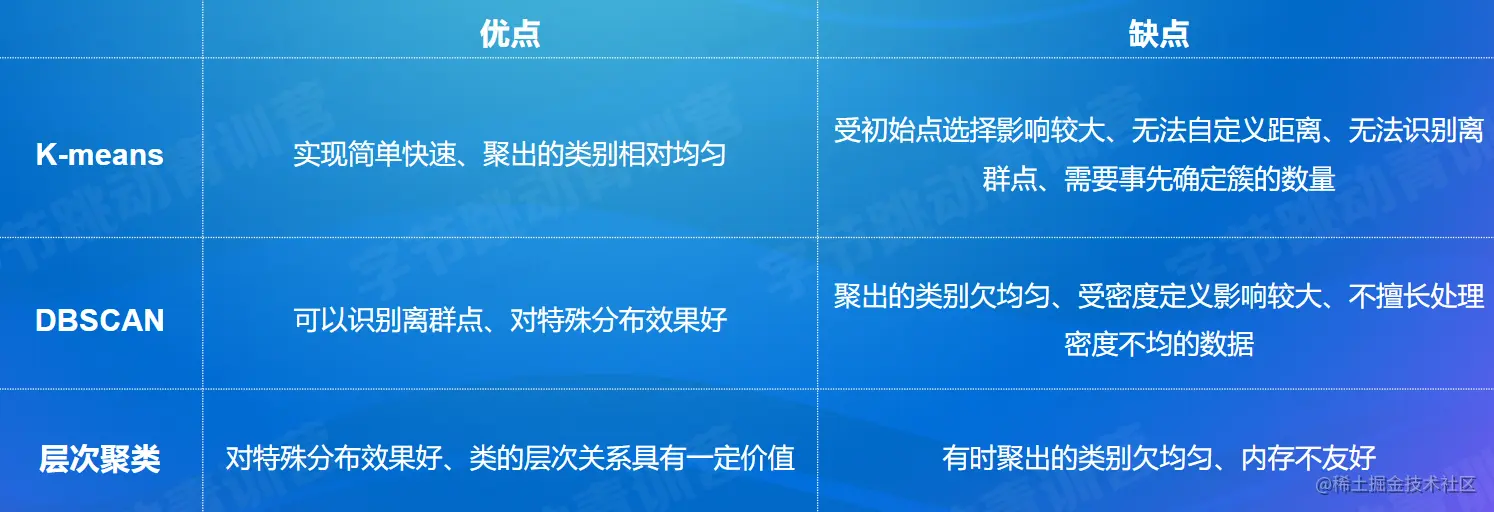 |  | 优点 | 缺点 |
|---|---|---|
| K-means | 实现简单快速、聚出的类别相对均匀 | 受初始点选择影响较大、无法自定义距离、无法识别离群点、需要事先确定簇的数量 |
| DBSCAN | 可以识别离群点、对特殊分布效果好 | 聚出的类别欠均匀、受密度定义影响较大、不擅长处理密度不均的数据 |
| 层次聚类 | 对特殊分布效果好、类的层次关系具有一定价值 | 有时聚出的类别欠均匀、内存不友好 |

字节跳动青训营

@稀土掘金技术社区